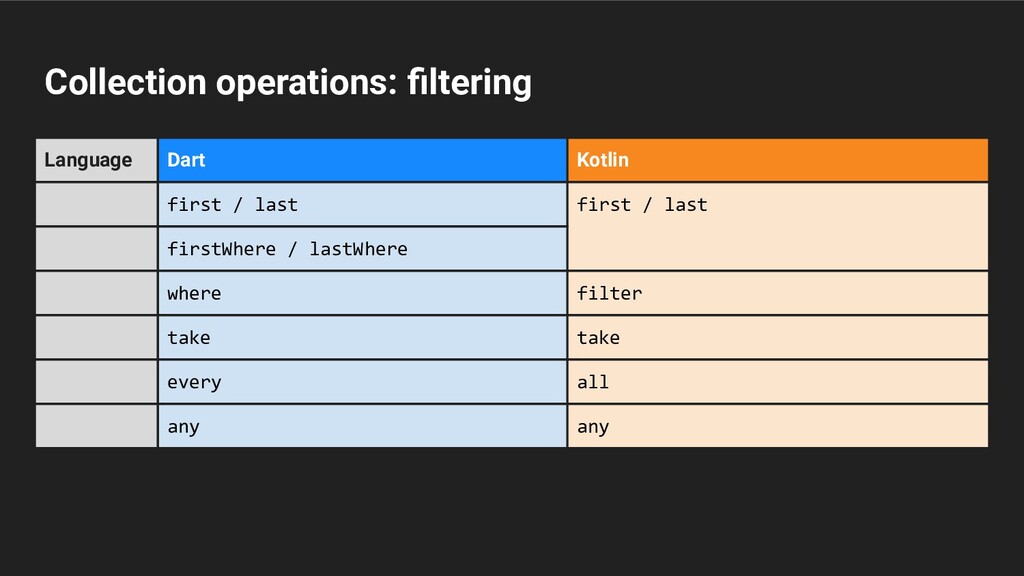 Collection operations: filtering

| Language | Dart | Kotlin |
|---|---|---|
| | first / last | first / last |
| | firstWhere / lastWhere | |
| | where | filter |
| | take | take |
| | every | all |
| | any | any |